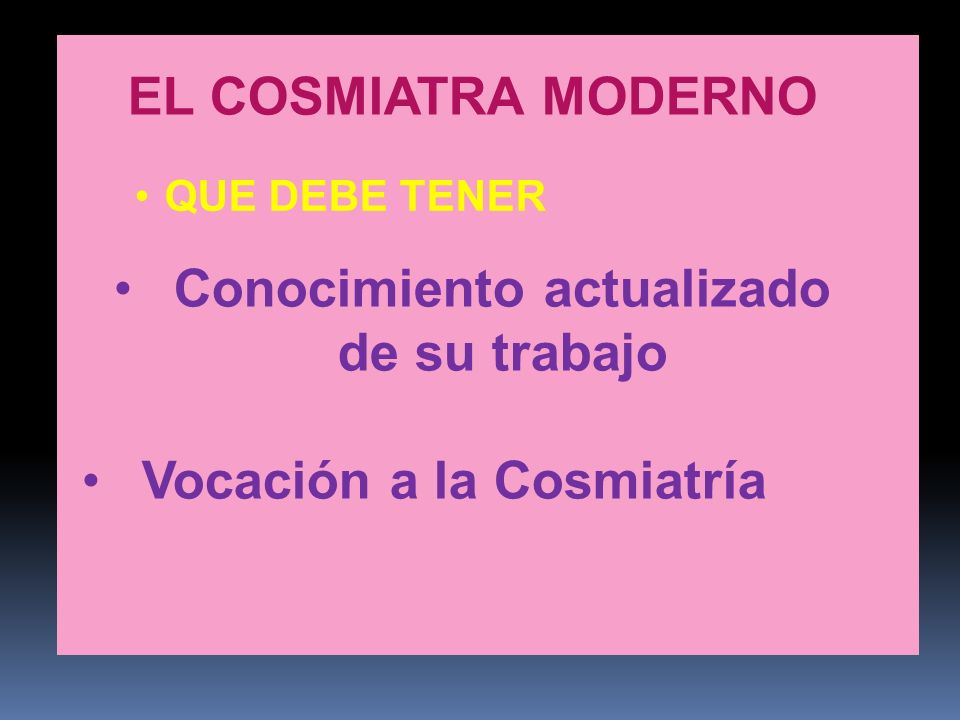 EL COSMIATRA MODERNO

• QUE DEBE TENER

• Conocimiento actualizado de su trabajo

• Vocación a la Cosmiatría